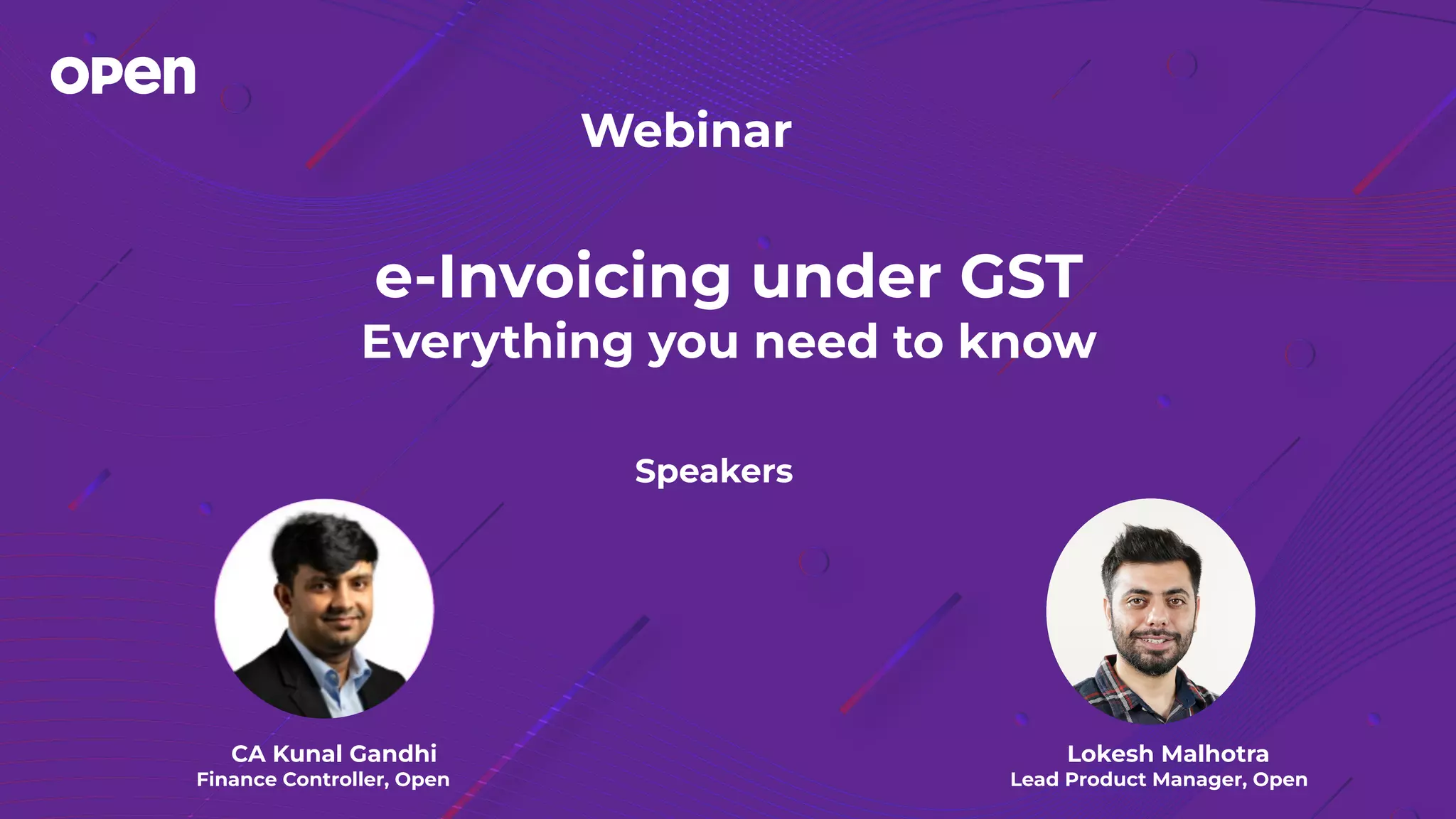 open

Webinar

e-Invoicing under GST
Everything you need to know

Speakers

CA Kunal Gandhi
Finance Controller, Open

Lokesh Malhotra
Lead Product Manager, Open